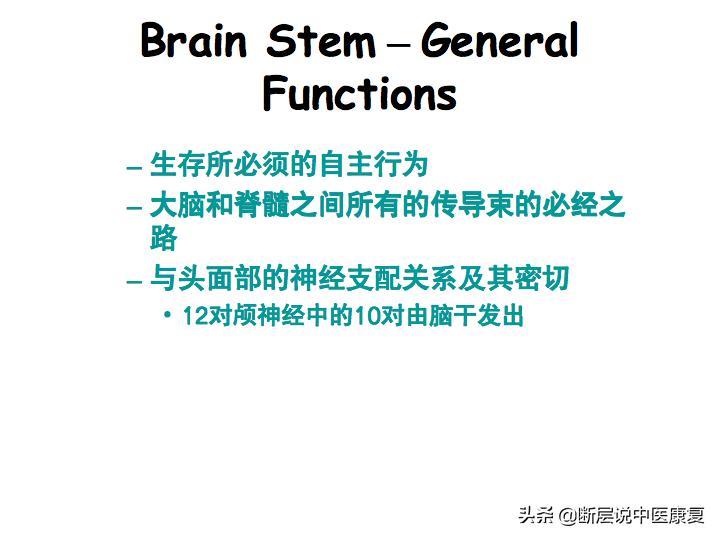 Brain Stem – General Functions

– 生存所必须的自主行为
– 大脑和脊髓之间所有的传导束的必经之路
– 与头面部的神经支配关系及其密切
• 12对颅神经中的10对由脑干发出

头条 @断层说中医康复